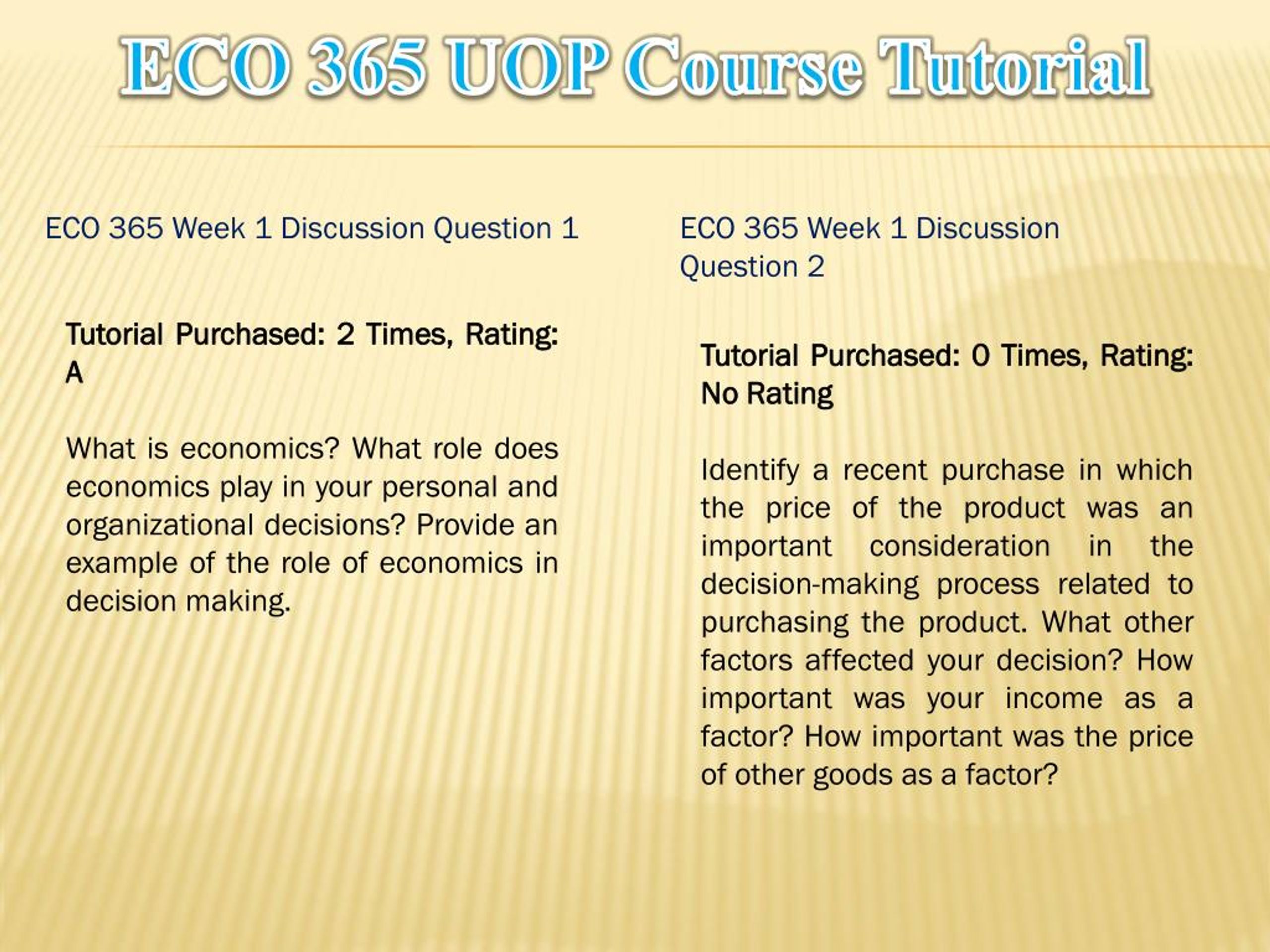 ECO 365 UOP Course Tutorial

ECO 365 Week 1 Discussion Question 1

Tutorial Purchased: 2 Times, Rating: A

What is economics? What role does economics play in your personal and organizational decisions? Provide an example of the role of economics in decision making.

ECO 365 Week 1 Discussion Question 2

Tutorial Purchased: 0 Times, Rating: No Rating

Identify a recent purchase in which the price of the product was an important consideration in the decision-making process related to purchasing the product. What other factors affected your decision? How important was your income as a factor? How important was the price of other goods as a factor?